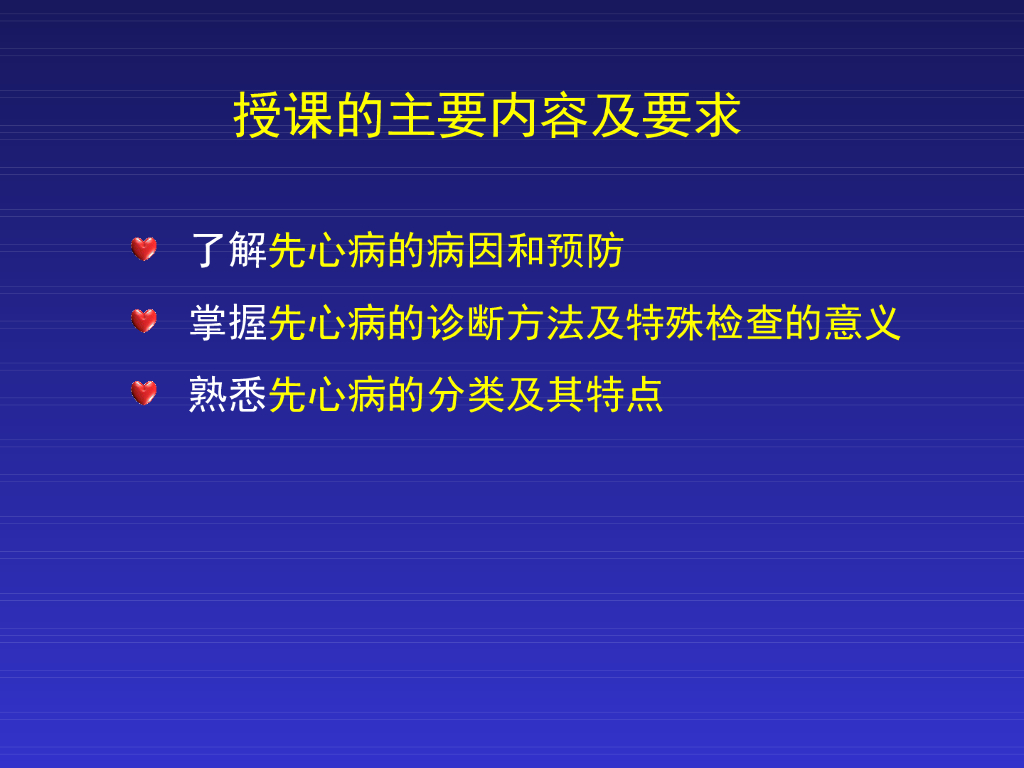 授课的主要内容及要求

了解先心病的病因和预防

掌握先心病的诊断方法及特殊检查的意义

熟悉先心病的分类及其特点